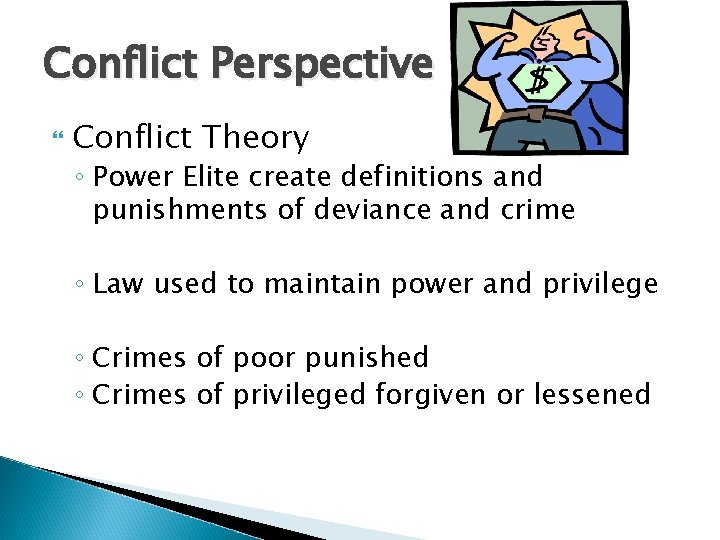 Conflict Perspective

$

Conflict Theory
◦ Power Elite create definitions and punishments of deviance and crime

◦ Law used to maintain power and privilege

◦ Crimes of poor punished
◦ Crimes of privileged forgiven or lessened